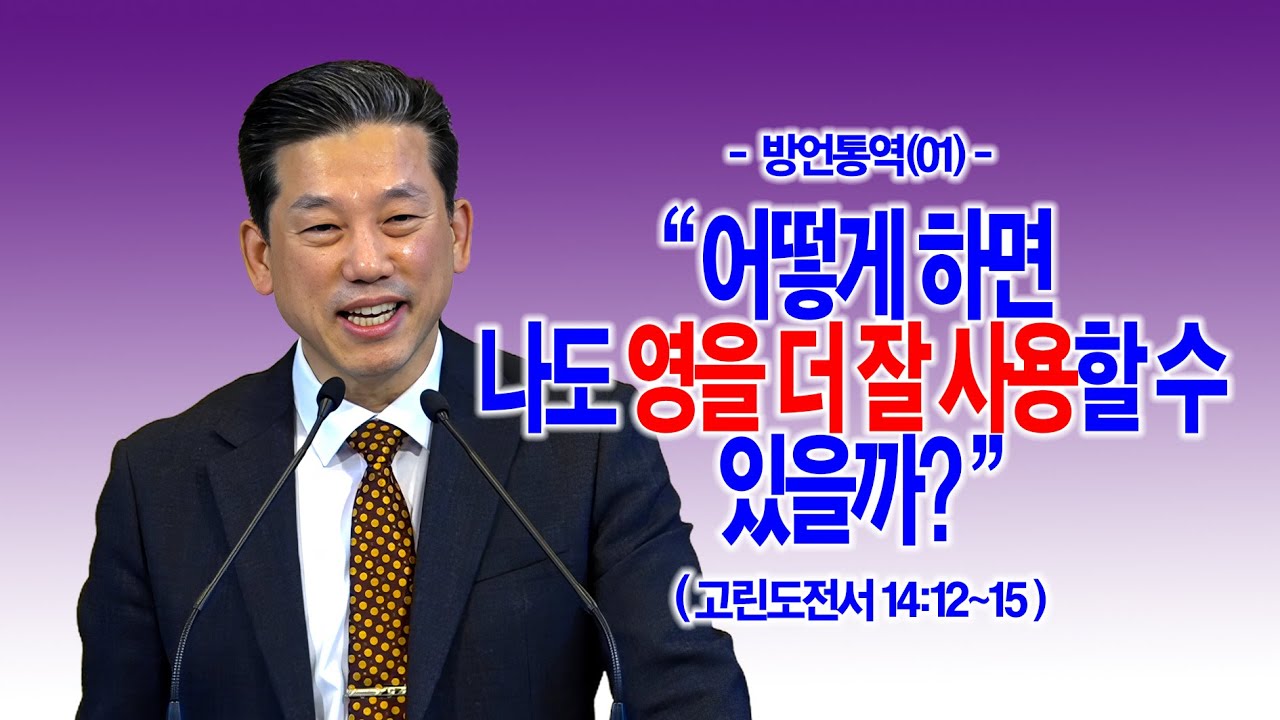 - 방언통역(01) -

“어떻게 하면 나도 영을 더 잘 사용할 수 있을까?”

( 고린도전서 14:12~15 )